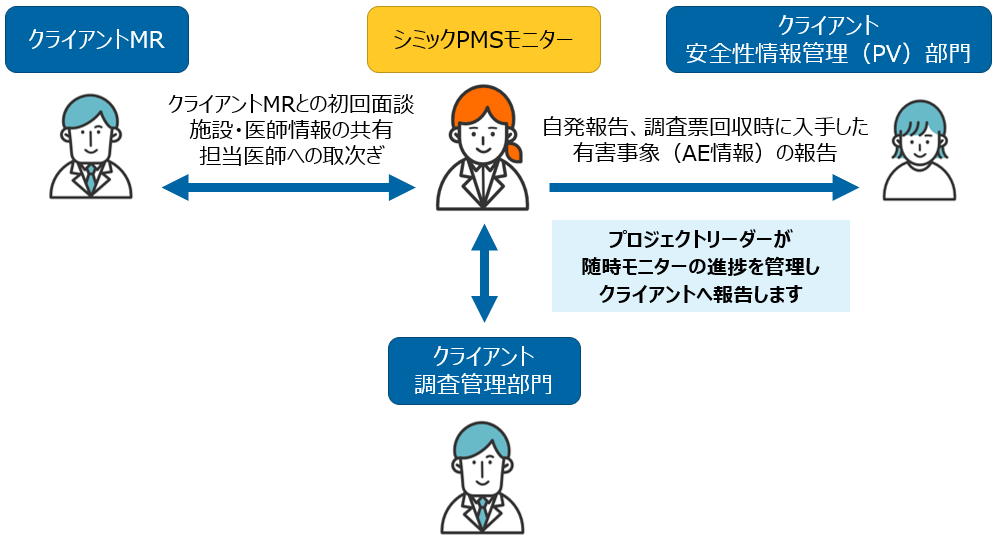 クライアントMR

シミックPMSモニター

クライアント
安全性情報管理（PV）部門

クライアントMRとの初回面談
施設・医師情報の共有
担当医師への取次ぎ

自発報告、調査票回収時に入手した
有害事象（AE情報）の報告

プロジェクトリーダーが
随時モニターの進捗を管理し
クライアントへ報告します

クライアント
調査管理部門